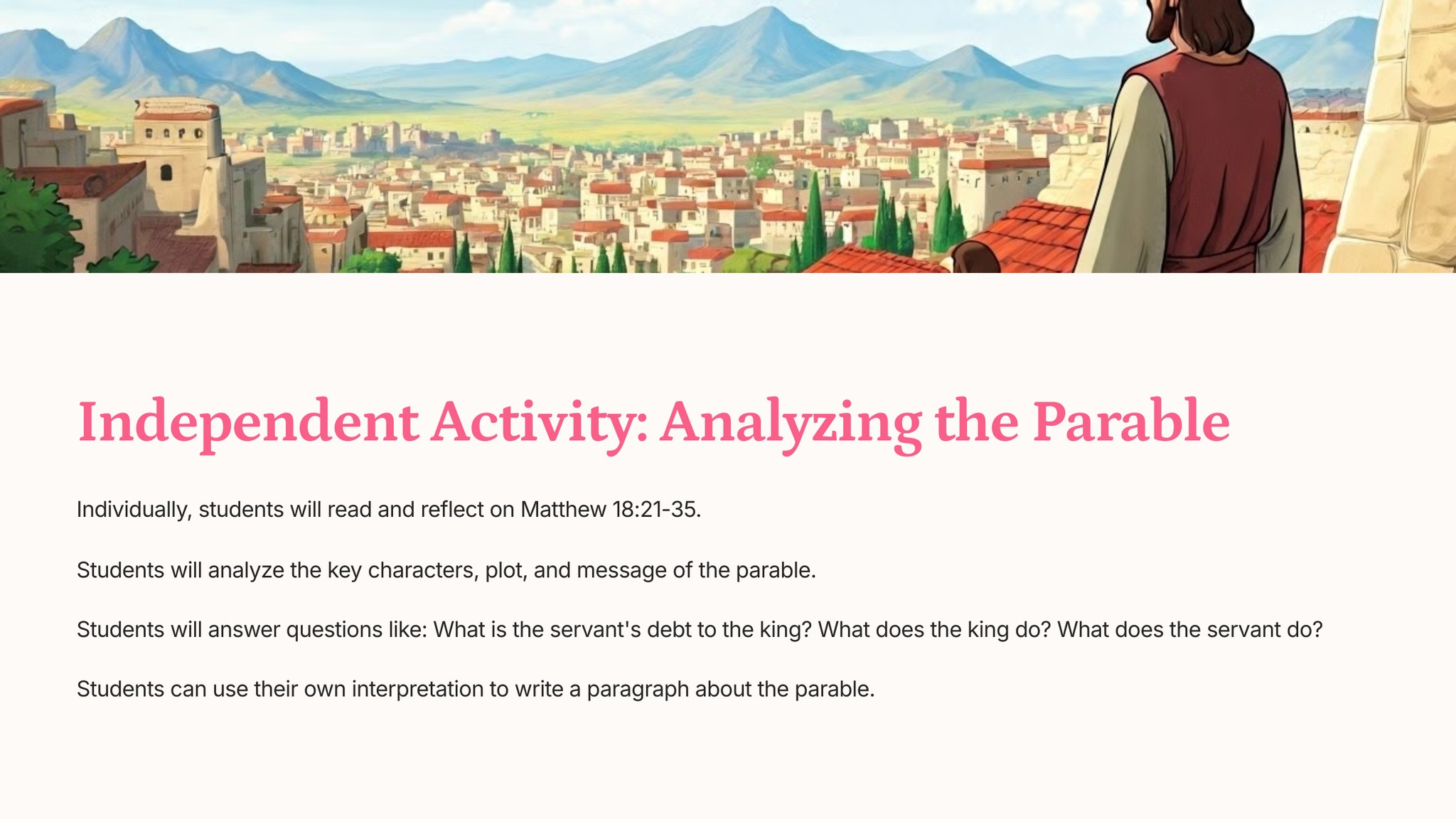 Independent Activity: Analyzing the Parable

Individually, students will read and reflect on Matthew 18:21-35.

Students will analyze the key characters, plot, and message of the parable.

Students will answer questions like: What is the servant's debt to the king? What does the king do? What does the servant do?

Students can use their own interpretation to write a paragraph about the parable.